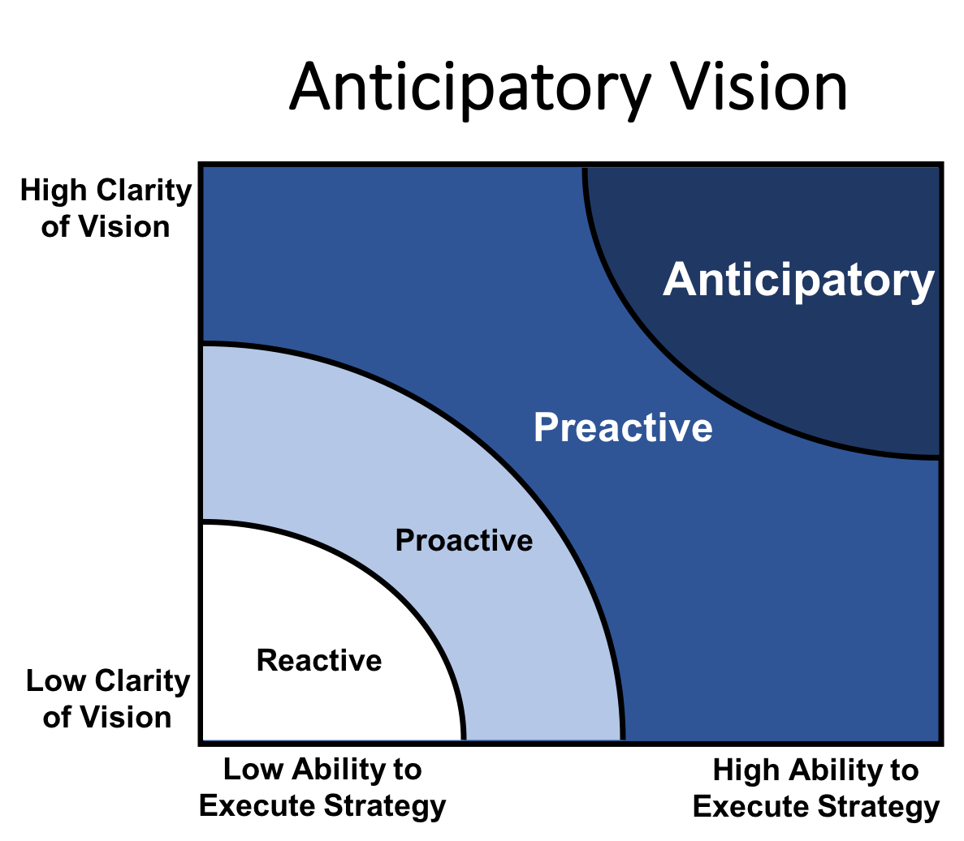 Anticipatory Vision

High Clarity of Vision

Anticipatory

Preactive

Proactive

Reactive

Low Clarity of Vision

Low Ability to Execute Strategy

High Ability to Execute Strategy